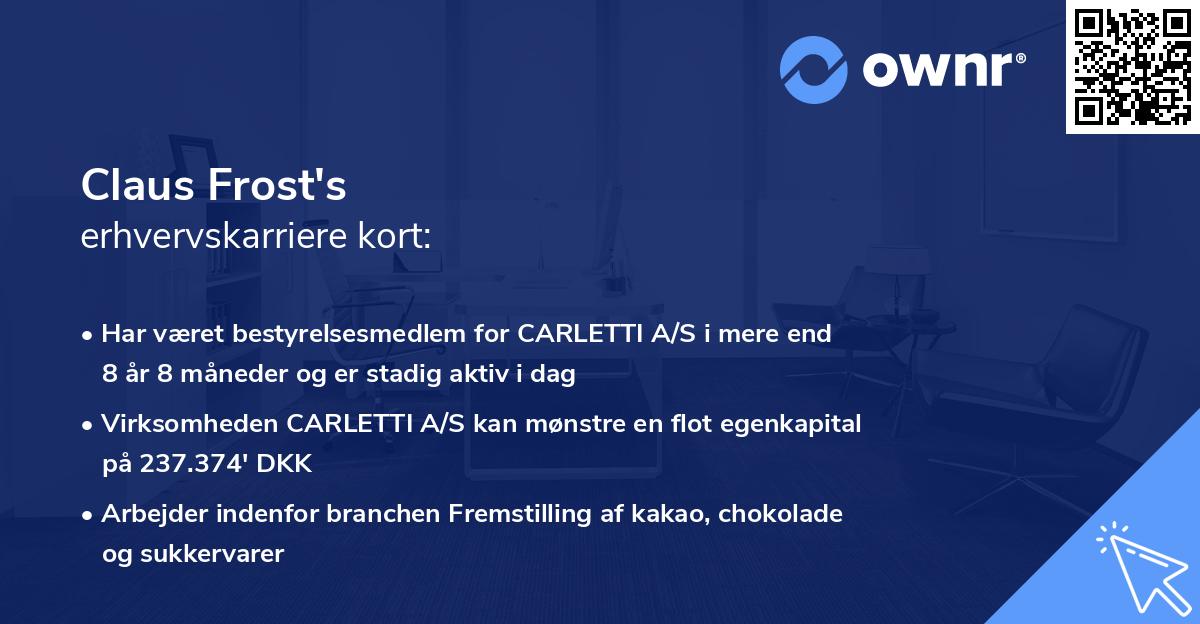 ownr®

Claus Frost's
erhvervskarriere kort:

• Har været bestyrelsesmedlem for CARLETTI A/S i mere end 8 år 8 måneder og er stadig aktiv i dag

• Virksomheden CARLETTI A/S kan mønstre en flot egenkapital på 237.374' DKK

• Arbejder indenfor branchen Fremstilling af kakao, chokolade og sukkervarer